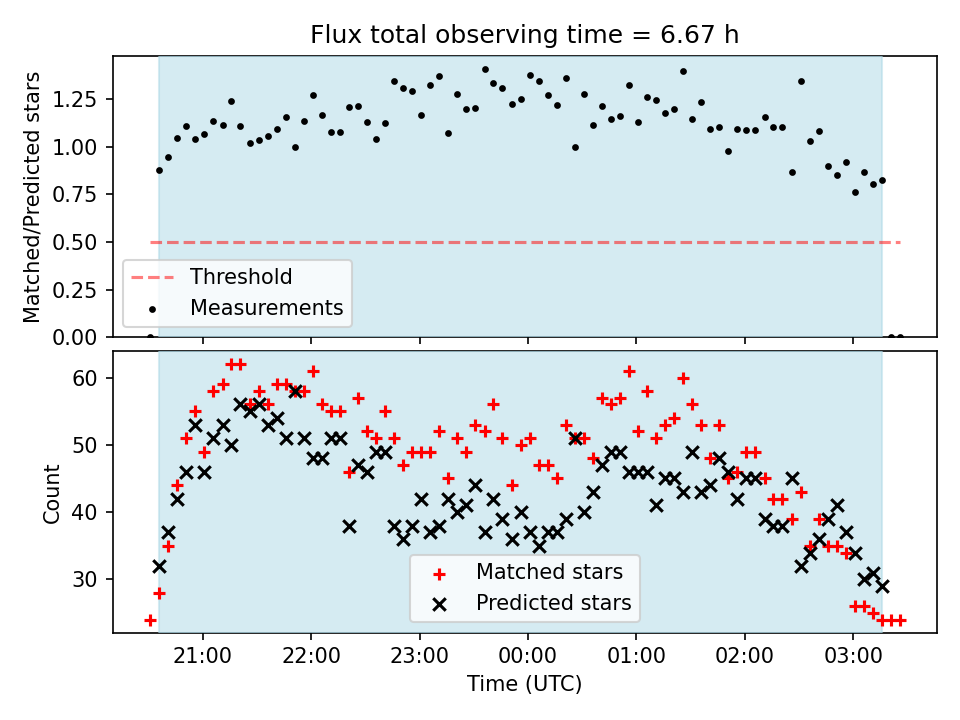 Flux total observing time = 6.67 h

Matched/Predicted stars
1.25
1.00
0.75
0.50
0.25
0.00

Threshold
Measurements

Count
60
50
40
30

Matched stars
Predicted stars

21:00
22:00
23:00
00:00
01:00
02:00
03:00
Time (UTC)